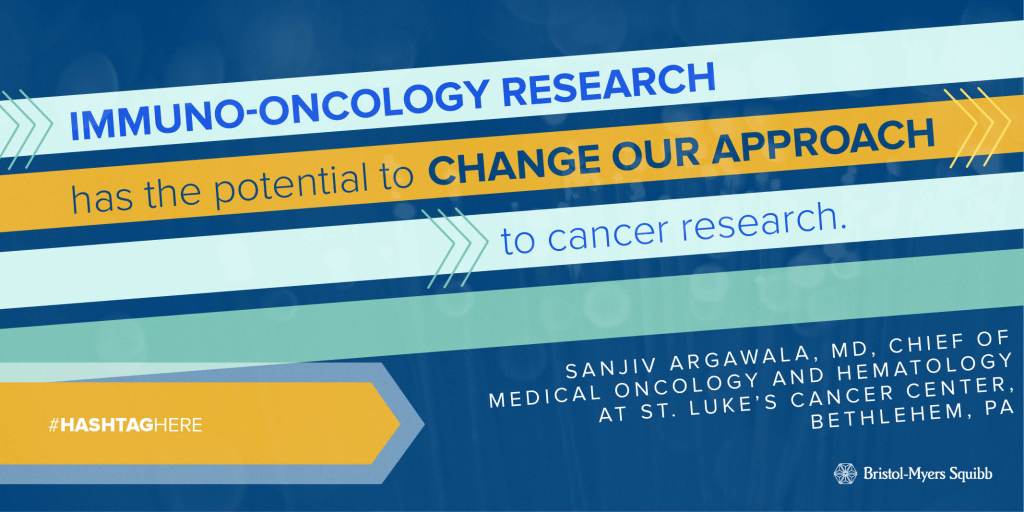 IMMUNO-ONCOLOGY RESEARCH has the potential to CHANGE OUR APPROACH to cancer research.

SANJIV ARGAWALA, MD, CHIEF OF MEDICAL ONCOLOGY AND HEMATOLOGY AT ST. LUKE'S CANCER CENTER, BETHLEHEM, PA

#HASHTAGHERE

Bristol-Myers Squibb